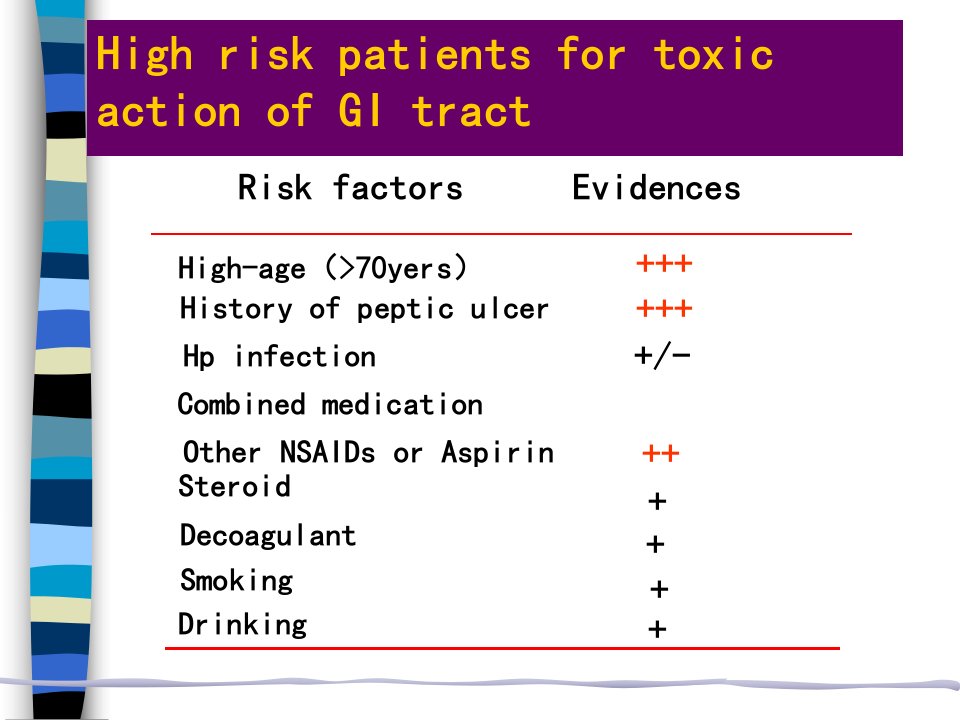 High risk patients for toxic action of GI tract

| Risk factors | Evidences |
|---|---|
| High-age (>70yers) | +++ |
| History of peptic ulcer | +++ |
| Hp infection | +/- |
| Combined medication | |
| Other NSAIDs or Aspirin | ++ |
| Steroid | + |
| Decoagulant | + |
| Smoking | + |
| Drinking | + |